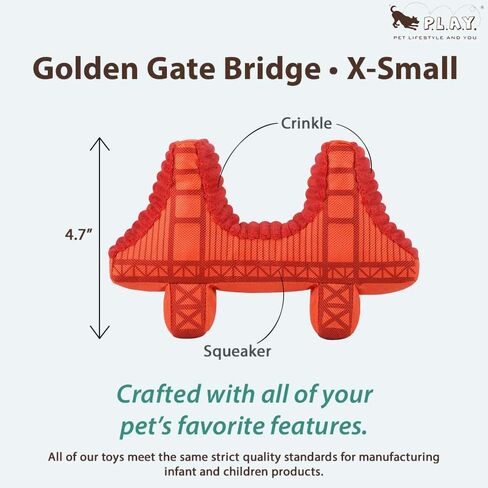 P.L.A.Y.
PET LIFESTYLE AND YOU

Golden Gate Bridge • X-Small

Crinkle

4.7"

Squeaker

Crafted with all of your pet's favorite features.

All of our toys meet the same strict quality standards for manufacturing infant and children products.